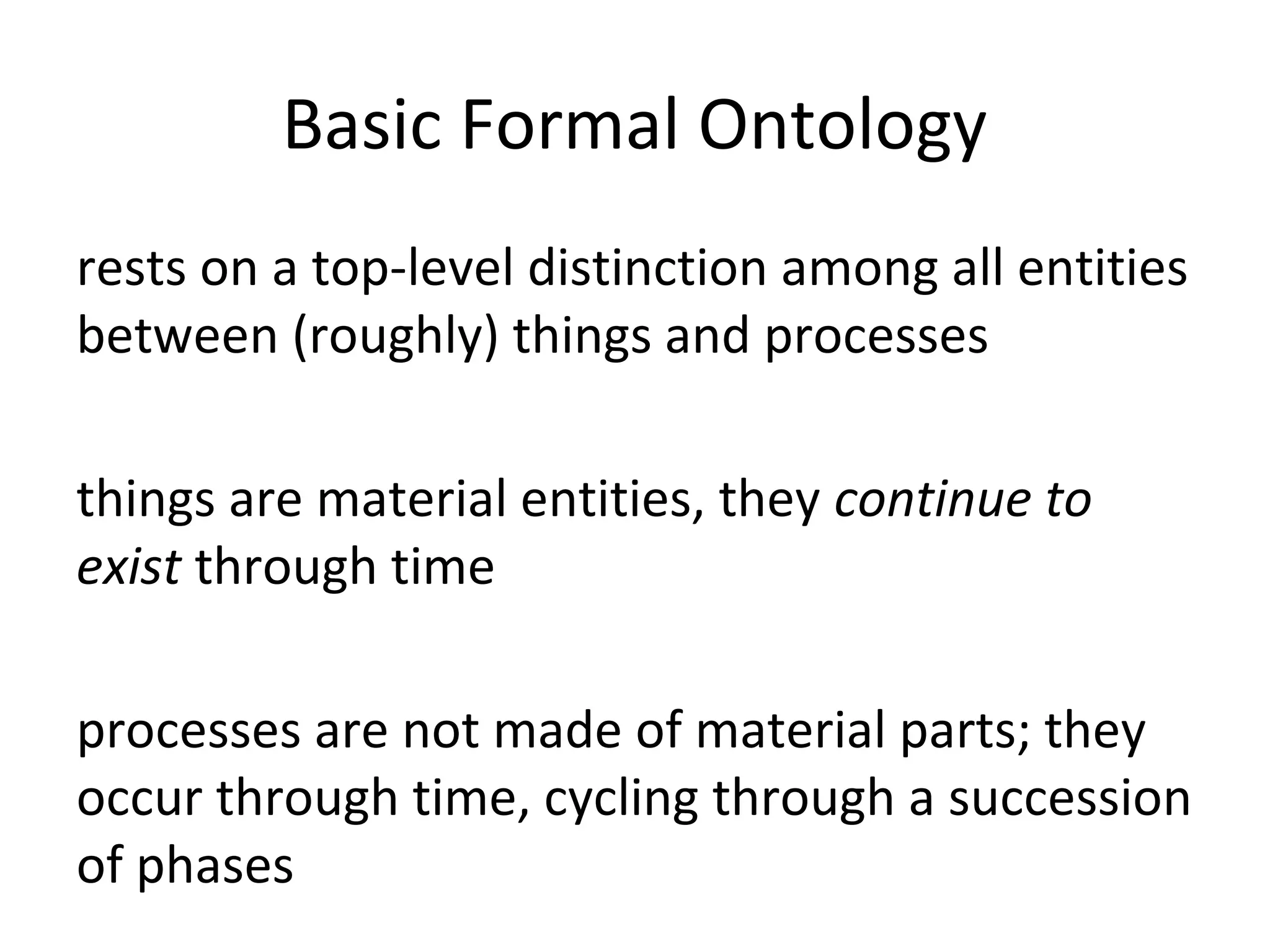 Basic Formal Ontology

rests on a top-level distinction among all entities between (roughly) things and processes

things are material entities, they continue to exist through time

processes are not made of material parts; they occur through time, cycling through a succession of phases